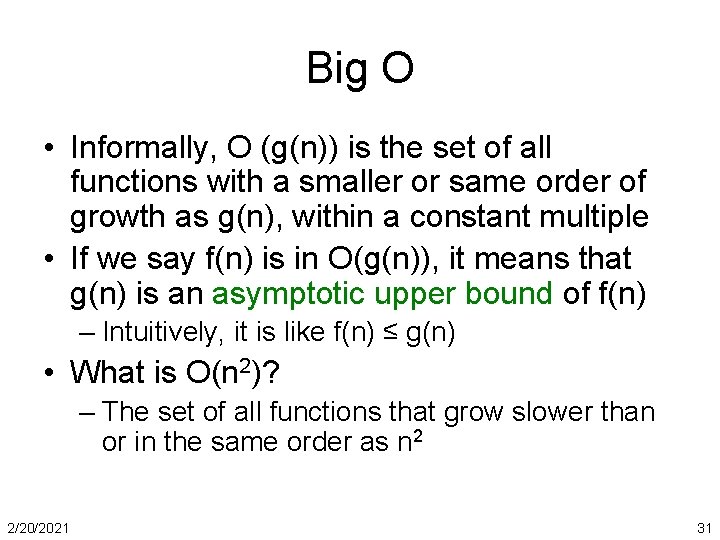 Big O

• Informally, O (g(n)) is the set of all functions with a smaller or same order of growth as g(n), within a constant multiple
• If we say f(n) is in O(g(n)), it means that g(n) is an asymptotic upper bound of f(n)
  – Intuitively, it is like f(n) ≤ g(n)
• What is O($n^2$)?
  – The set of all functions that grow slower than or in the same order as $n^2$

2/20/2021

31